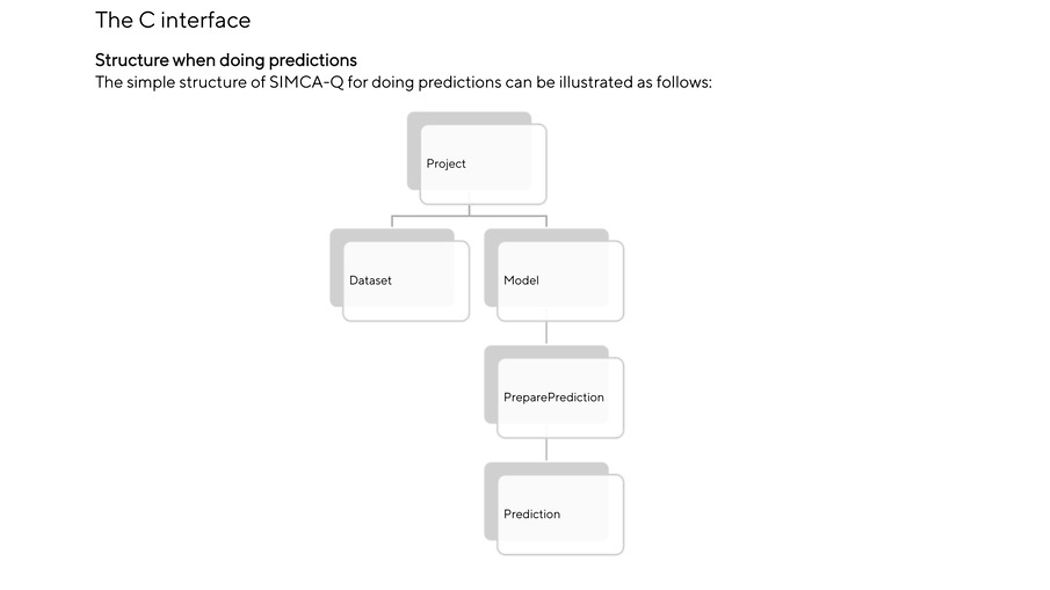 The C interface

Structure when doing predictions
The simple structure of SIMCA-Q for doing predictions can be illustrated as follows:

Project

Dataset

Model

PreparePrediction

Prediction